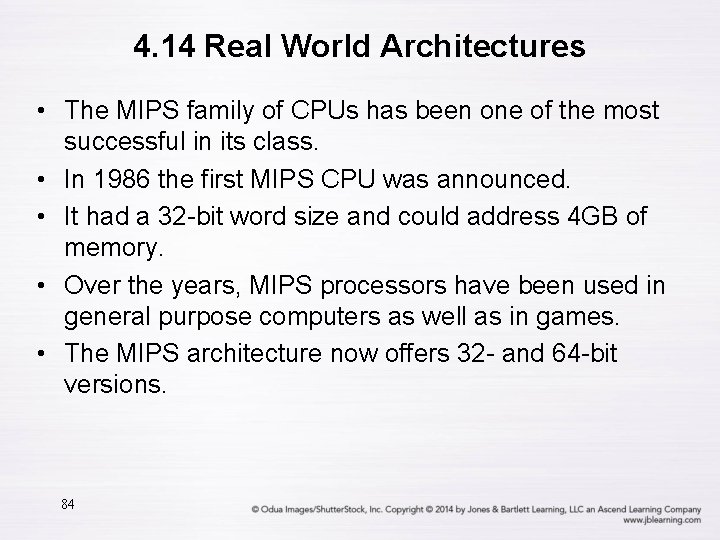 4.14 Real World Architectures

• The MIPS family of CPUs has been one of the most successful in its class.

• In 1986 the first MIPS CPU was announced.

• It had a 32-bit word size and could address 4GB of memory.

• Over the years, MIPS processors have been used in general purpose computers as well as in games.

• The MIPS architecture now offers 32- and 64-bit versions.

84

© Odua Images/ShutterStock, Inc. Copyright © 2014 by Jones & Bartlett Learning, LLC an Ascend Learning Company
www.jblearning.com